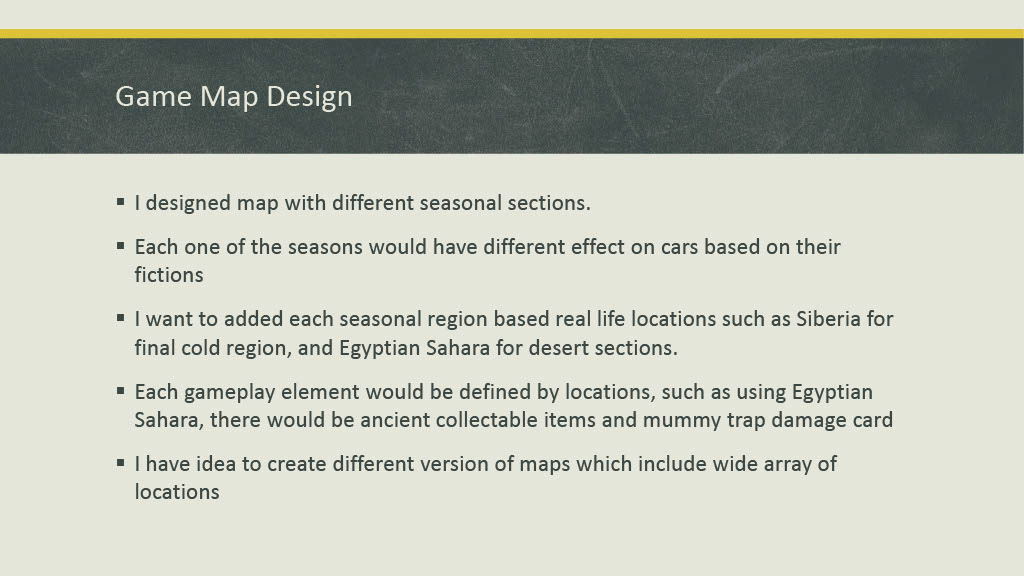 Game Map Design

▪ I designed map with different seasonal sections.

▪ Each one of the seasons would have different effect on cars based on their fictions

▪ I want to added each seasonal region based real life locations such as Siberia for final cold region, and Egyptian Sahara for desert sections.

▪ Each gameplay element would be defined by locations, such as using Egyptian Sahara, there would be ancient collectable items and mummy trap damage card

▪ I have idea to create different version of maps which include wide array of locations